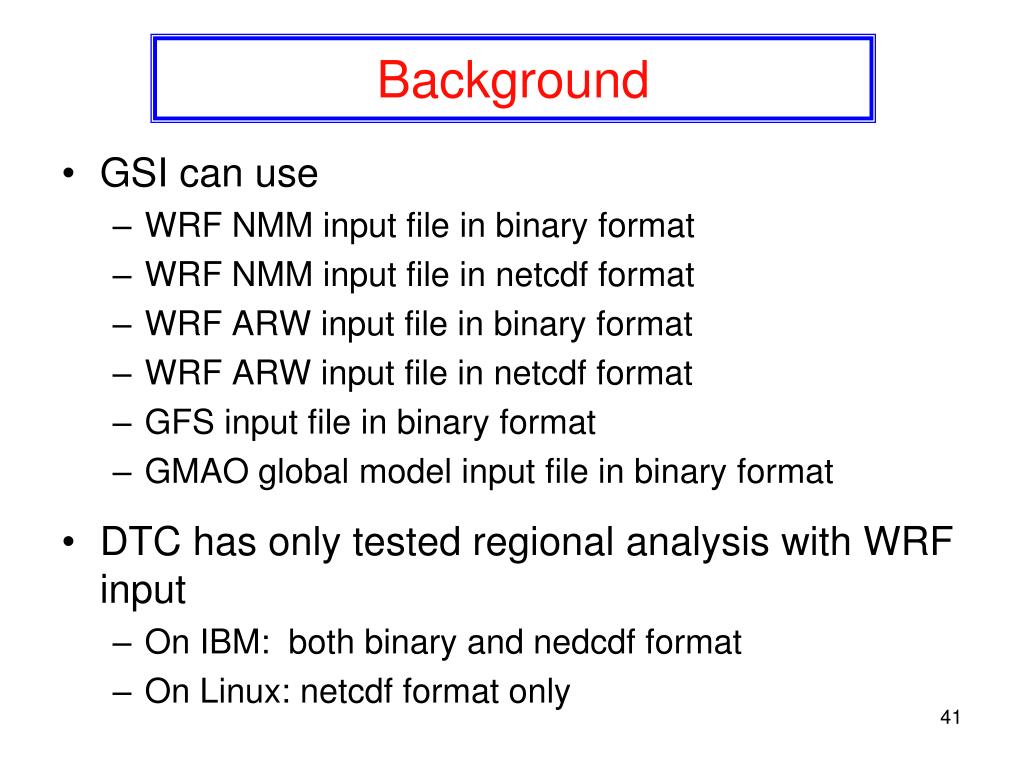 Background

• GSI can use
– WRF NMM input file in binary format
– WRF NMM input file in netcdf format
– WRF ARW input file in binary format
– WRF ARW input file in netcdf format
– GFS input file in binary format
– GMAO global model input file in binary format

• DTC has only tested regional analysis with WRF input
– On IBM: both binary and nedcdf format
– On Linux: netcdf format only

41